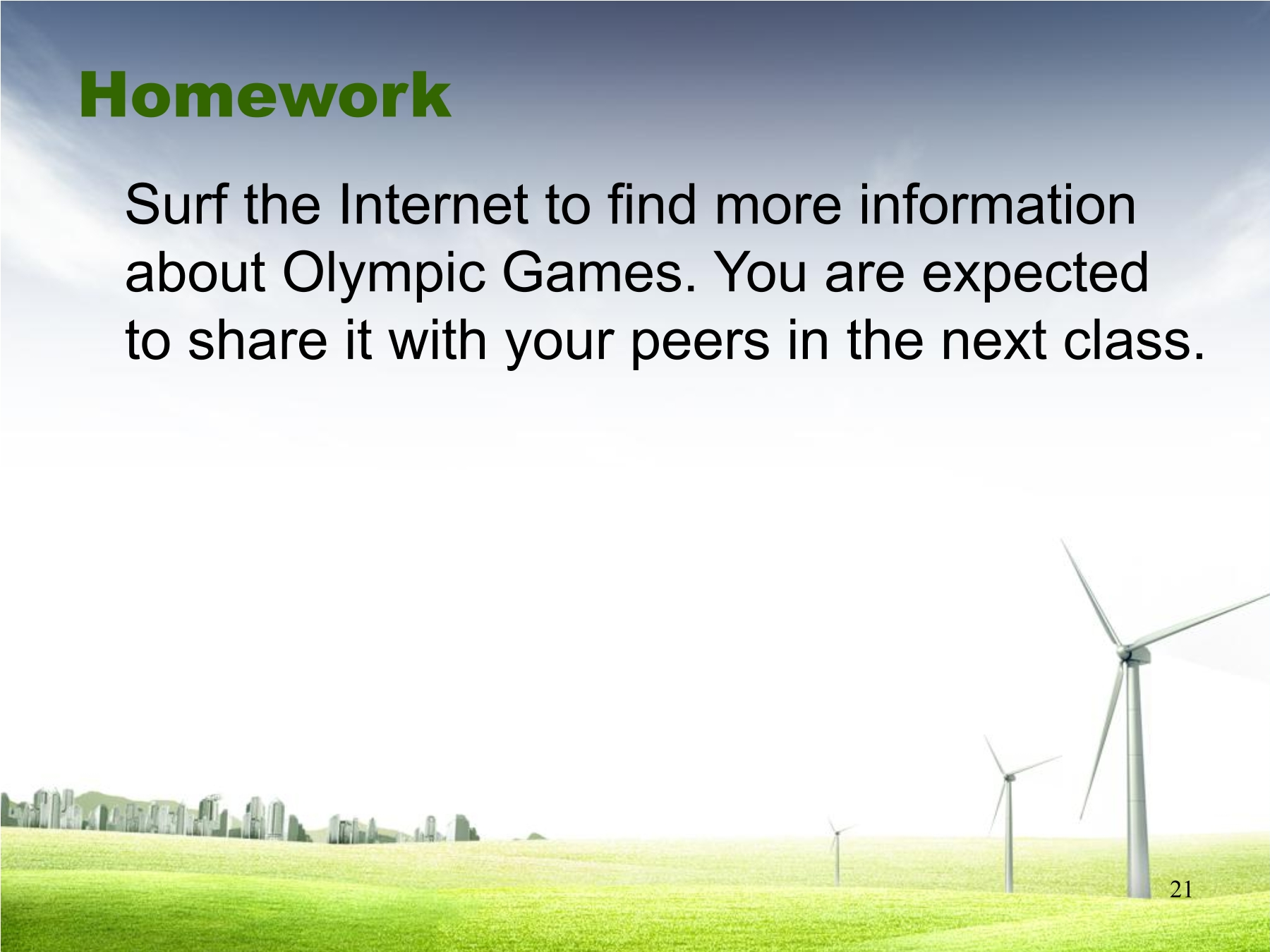 Homework

Surf the Internet to find more information about Olympic Games. You are expected to share it with your peers in the next class.

21